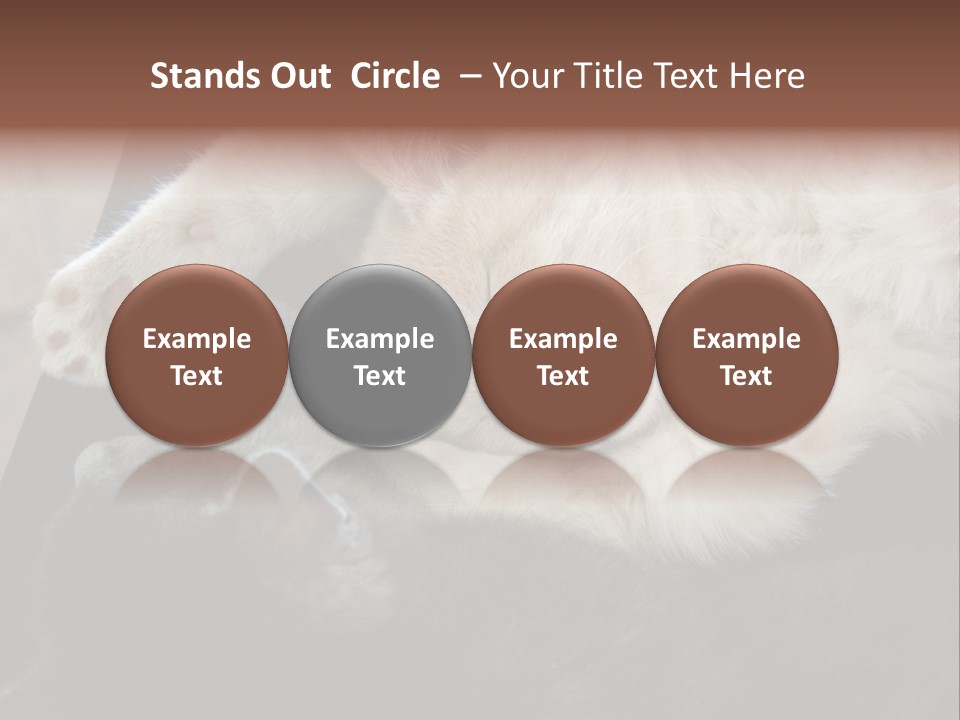 Stands Out Circle – Your Title Text Here

Example Text

Example Text

Example Text

Example Text